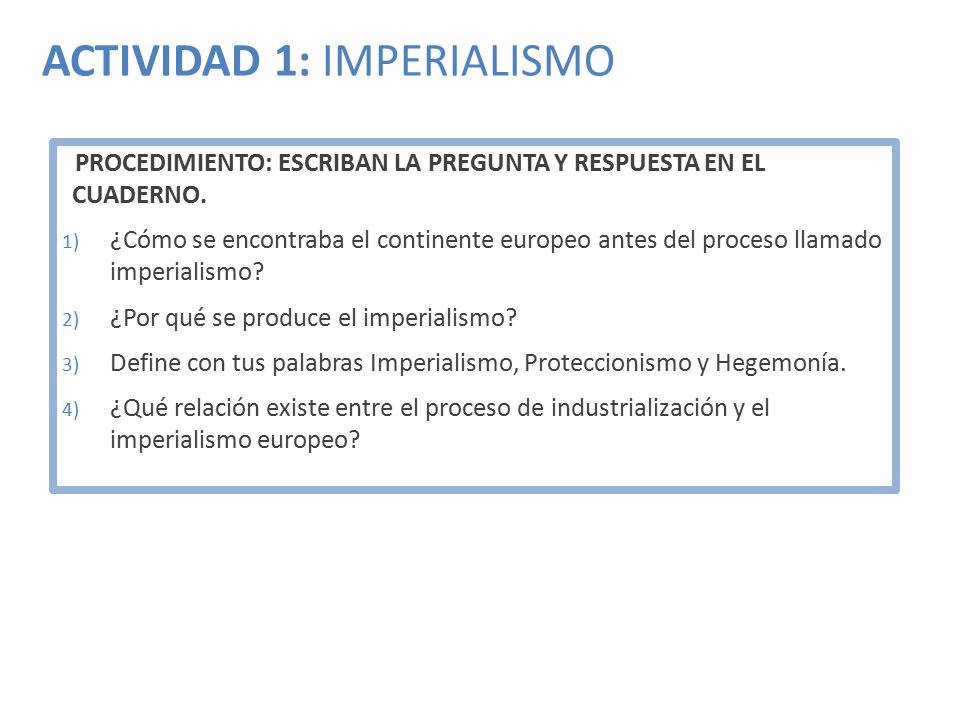 ACTIVIDAD 1: IMPERIALISMO

PROCEDIMIENTO: ESCRIBAN LA PREGUNTA Y RESPUESTA EN EL CUADERNO.

1) ¿Cómo se encontraba el continente europeo antes del proceso llamado imperialismo?

2) ¿Por qué se produce el imperialismo?

3) Define con tus palabras Imperialismo, Proteccionismo y Hegemonía.

4) ¿Qué relación existe entre el proceso de industrialización y el imperialismo europeo?